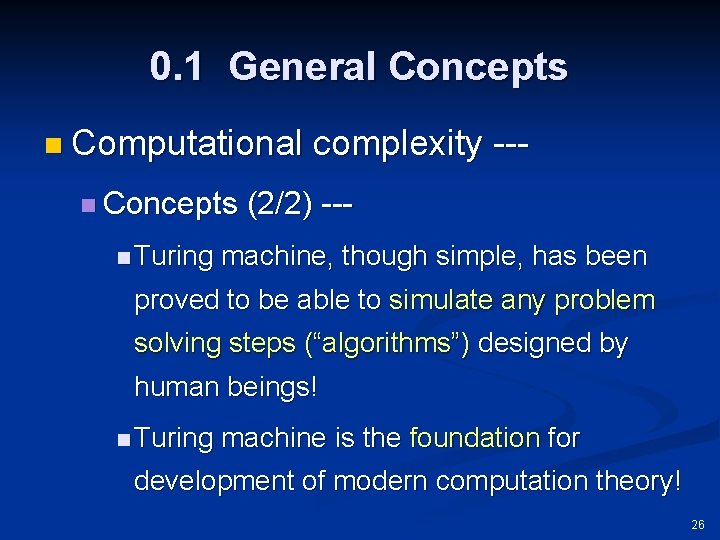 0.1 General Concepts

Computational complexity ---

Concepts (2/2) ---

Turing machine, though simple, has been proved to be able to simulate any problem solving steps (“algorithms”) designed by human beings!

Turing machine is the foundation for development of modern computation theory!

26